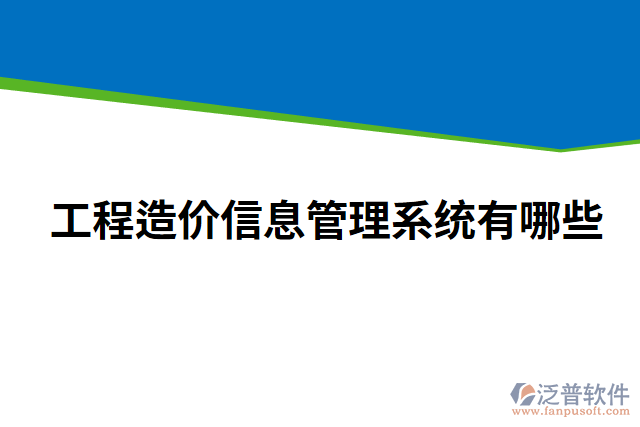 工程造价信息管理系统有哪些

泛普软件
www.fanpusoft.com